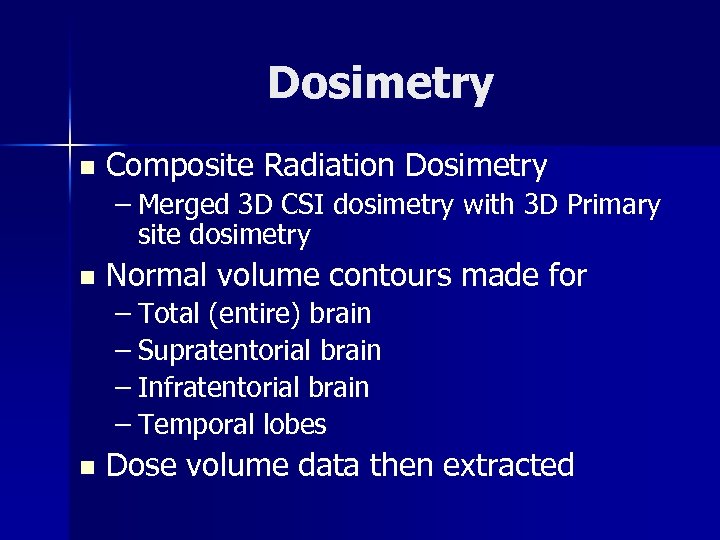 Dosimetry

▪ Composite Radiation Dosimetry
– Merged 3D CSI dosimetry with 3D Primary site dosimetry

▪ Normal volume contours made for
– Total (entire) brain
– Supratentorial brain
– Infratentorial brain
– Temporal lobes

▪ Dose volume data then extracted